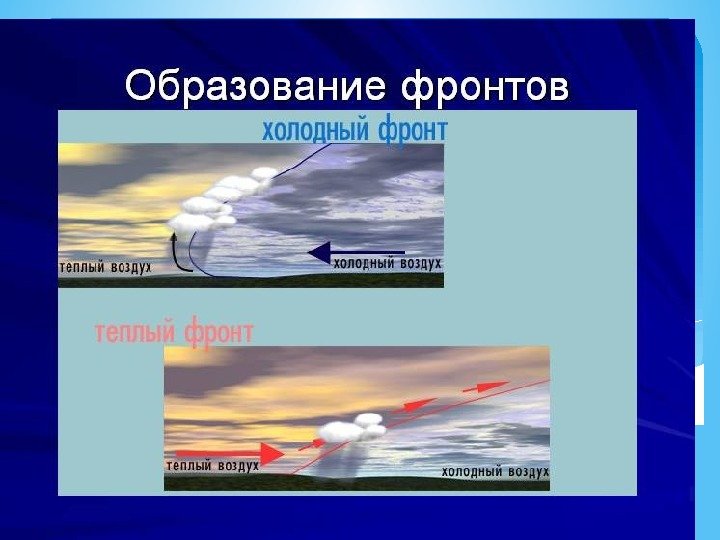 Образование фронтов

холодный фронт

теплый воздух

холодный воздух

теплый фронт

теплый воздух

холодный воздух